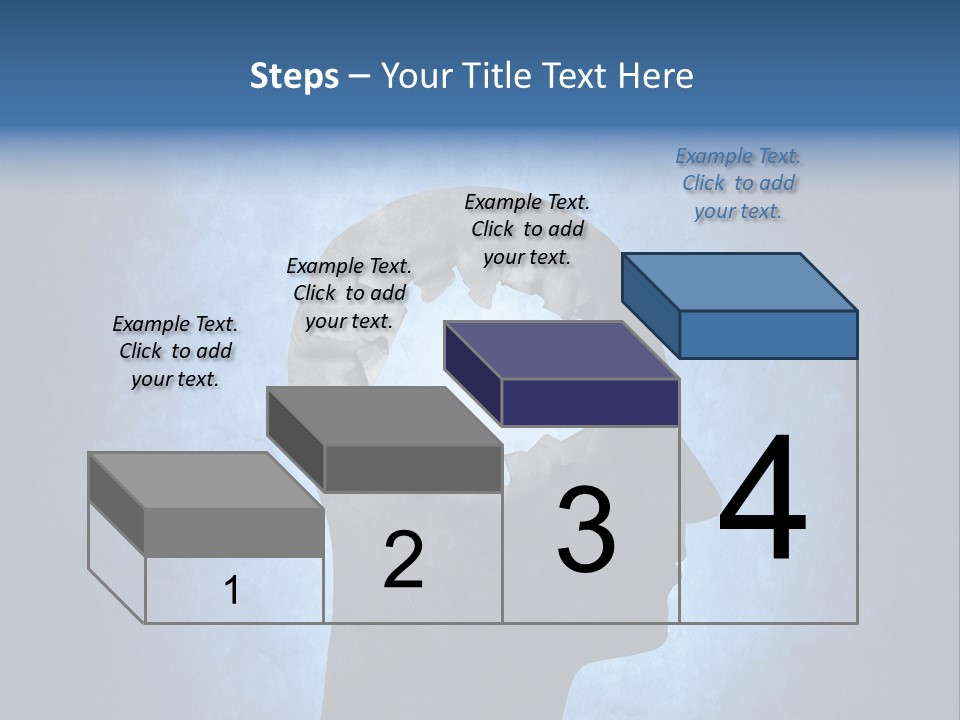 Steps – Your Title Text Here

Example Text. Click to add your text.

Example Text. Click to add your text.

Example Text. Click to add your text.

Example Text. Click to add your text.

1

2

3

4